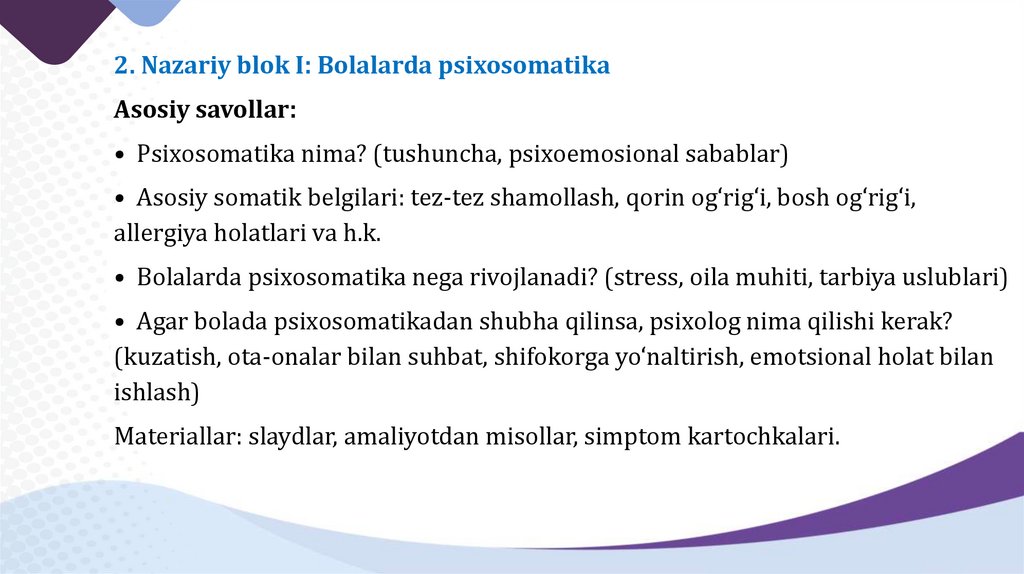 2. Nazariy blok I: Bolalarda psixosomatika

Asosiy savollar:

• Psixosomatika nima? (tushuncha, psixoemosional sabablar)

• Asosiy somatik belgilari: tez-tez shamollash, qorin og‘rig‘i, bosh og‘rig‘i, allergiya holatlari va h.k.

• Bolalarda psixosomatika nega rivojlanadi? (stress, oila muhiti, tarbiya uslublari)

• Agar bolada psixosomatikadan shubha qilinsa, psixolog nima qilishi kerak? (kuzatish, ota-onalar bilan suhbat, shifokorga yo‘naltirish, emotsional holat bilan ishlash)

Materiallar: slaydlar, amaliyotdan misollar, simptom kartochkalari.